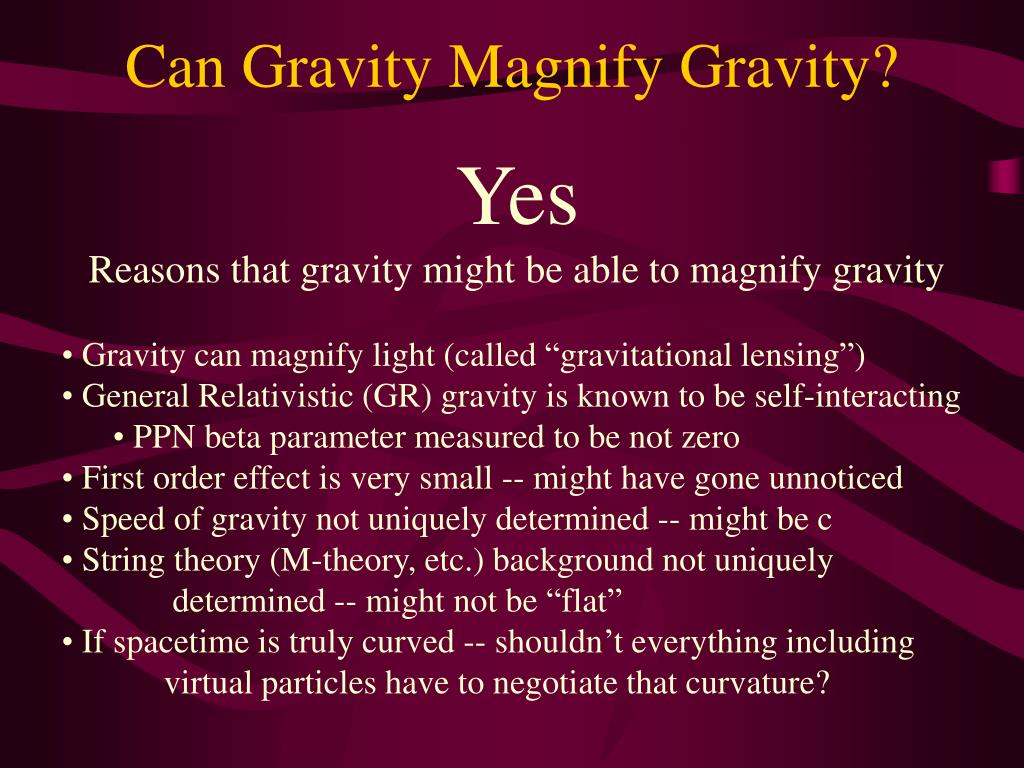 Can Gravity Magnify Gravity?

Yes

Reasons that gravity might be able to magnify gravity

• Gravity can magnify light (called “gravitational lensing”)
• General Relativistic (GR) gravity is known to be self-interacting
• PPN beta parameter measured to be not zero
• First order effect is very small -- might have gone unnoticed
• Speed of gravity not uniquely determined -- might be c
• String theory (M-theory, etc.) background not uniquely determined -- might not be “flat”
• If spacetime is truly curved -- shouldn’t everything including virtual particles have to negotiate that curvature?